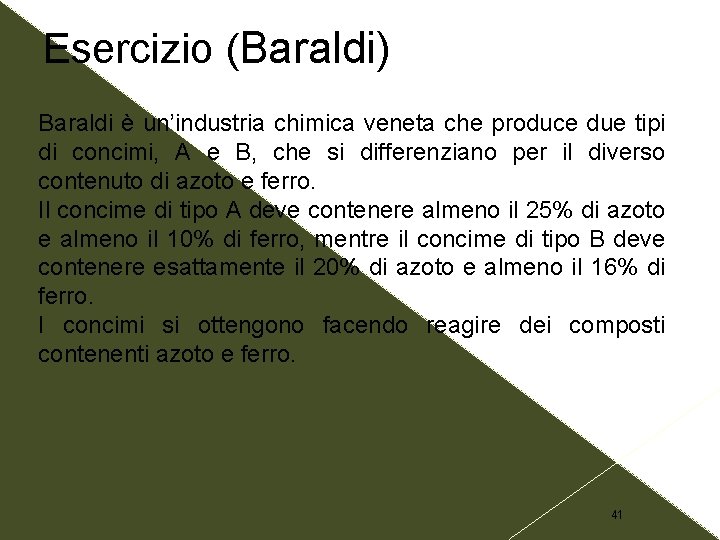 Esercizio (Baraldi)

Baraldi è un'industria chimica veneta che produce due tipi di concimi, A e B, che si differenziano per il diverso contenuto di azoto e ferro.
Il concime di tipo A deve contenere almeno il 25% di azoto e almeno il 10% di ferro, mentre il concime di tipo B deve contenere esattamente il 20% di azoto e almeno il 16% di ferro.
I concimi si ottengono facendo reagire dei composti contenenti azoto e ferro.

41